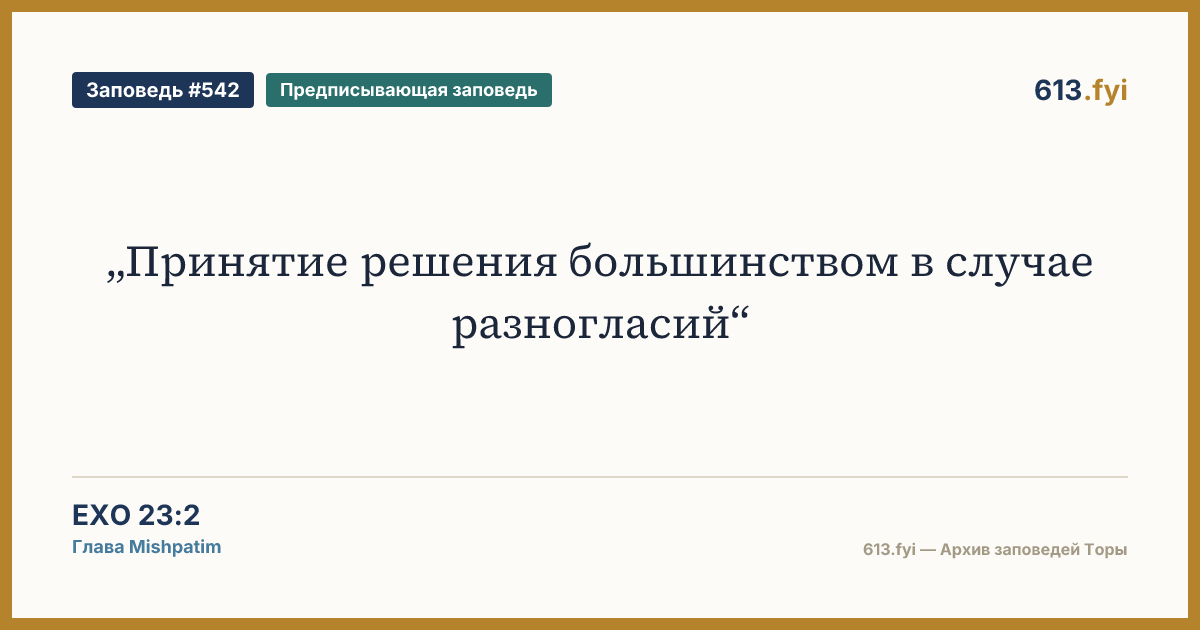 Заповедь #542

Предписывающая заповедь

613.fyi

„Принятие решения большинством в случае разногласий“

EXO 23:2

Глава Mishpatim

613.fyi — Архив заповедей Торы